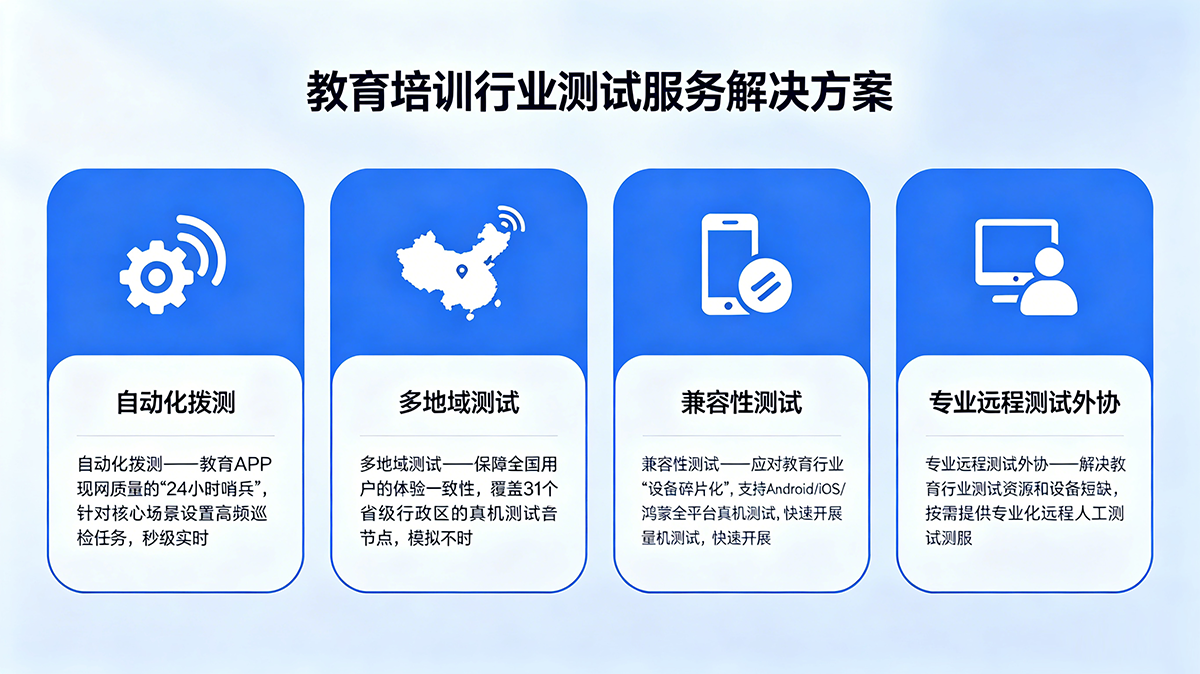 教育培训行业测试服务解决方案

自动化拨测

自动化拨测——教育APP现网质量的“24小时哨兵”，针对核心场景设置高频巡检任务，秒级实时

多地域测试

多地域测试——保障全国用户的体验一致性，覆盖31个省级行政区的真机测试音节点，模拟不时

兼容性测试

兼容性测试——应对教育行业“设备碎片化”，支持Android/iOS/鸿蒙全平台真机测试，快速开展量机测试，快速开展

专业远程测试外协

专业远程测试外协——解决教育行业测试资源和设备短缺，按需提供专业化远程人工测试测服